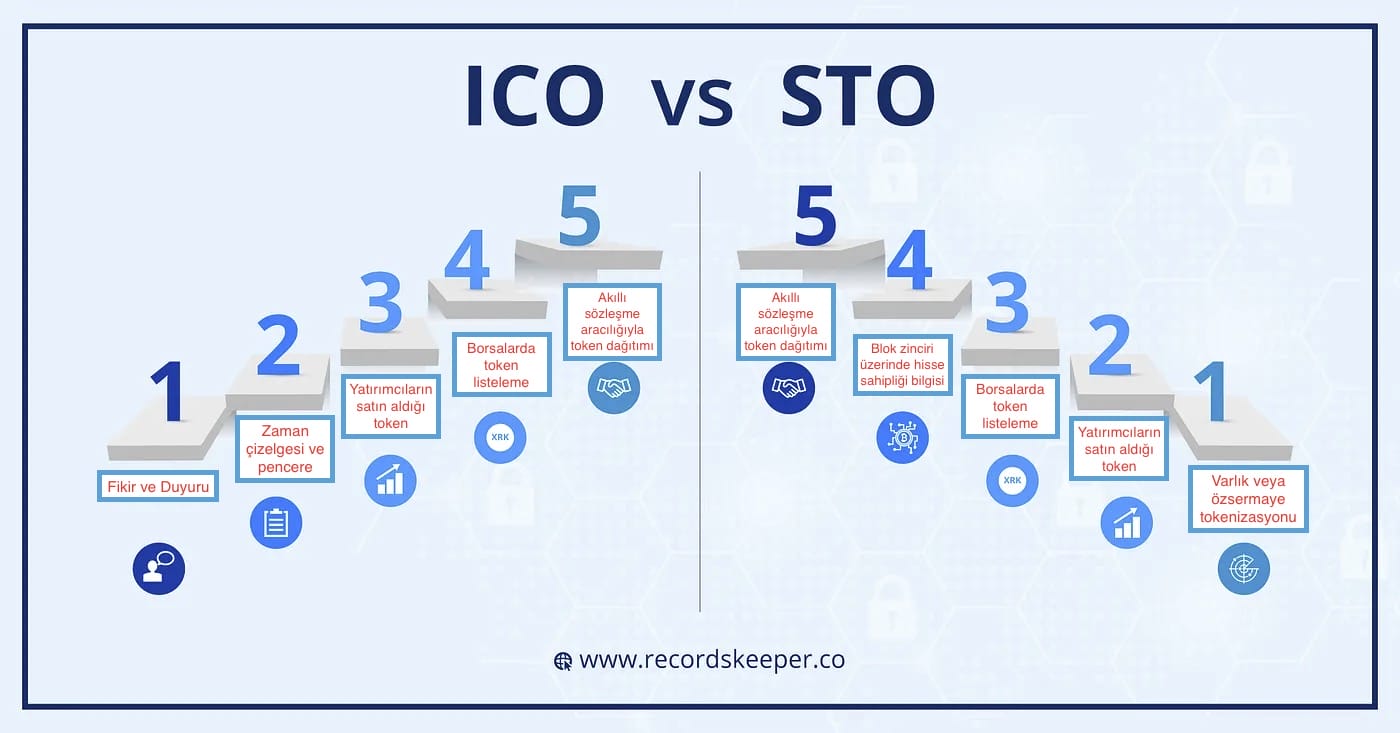 ICO vs STO

1
Fikir ve Duyuru

2
Zaman çizelgesi ve pencere

3
Yatırımcıların satın aldığı token

4
Borsalarda token listeleme

XRK

5
Akıllı sözleşme aracılığıyla token dağıtımı

5
Akıllı sözleşme aracılığıyla token dağıtımı

4
Blok zinciri üzerinde hisse sahipliği bilgisi

3
Borsalarda token listeleme

XRK

2
Yatırımcıların satın aldığı token

1
Varlık veya özsermaye tokenizasyonu

www.recordskeeper.co